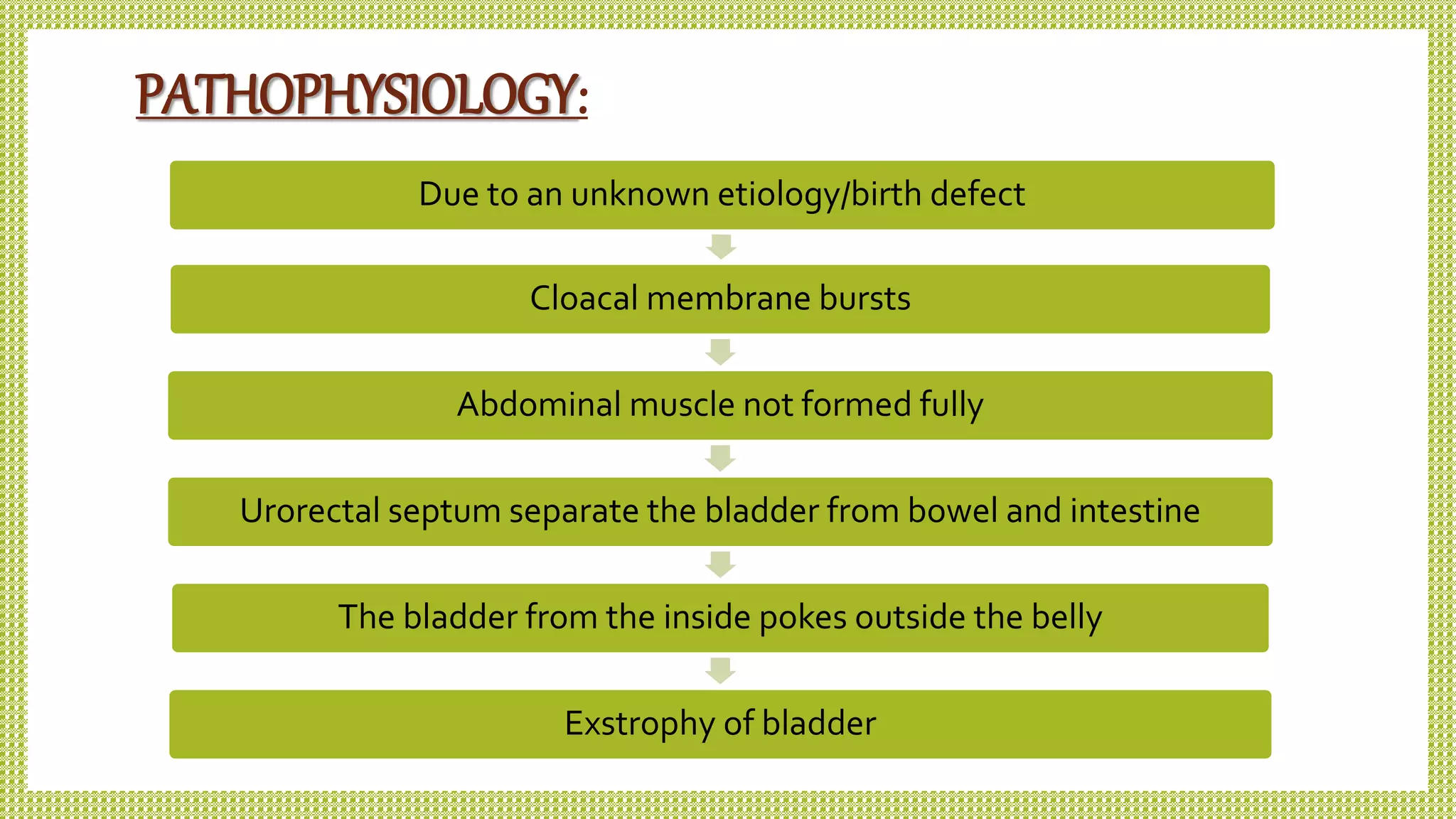 PATHOPHYSIOLOGY:

Due to an unknown etiology/birth defect

Cloacal membrane bursts

Abdominal muscle not formed fully

Urorectal septum separate the bladder from bowel and intestine

The bladder from the inside pokes outside the belly

Exstrophy of bladder